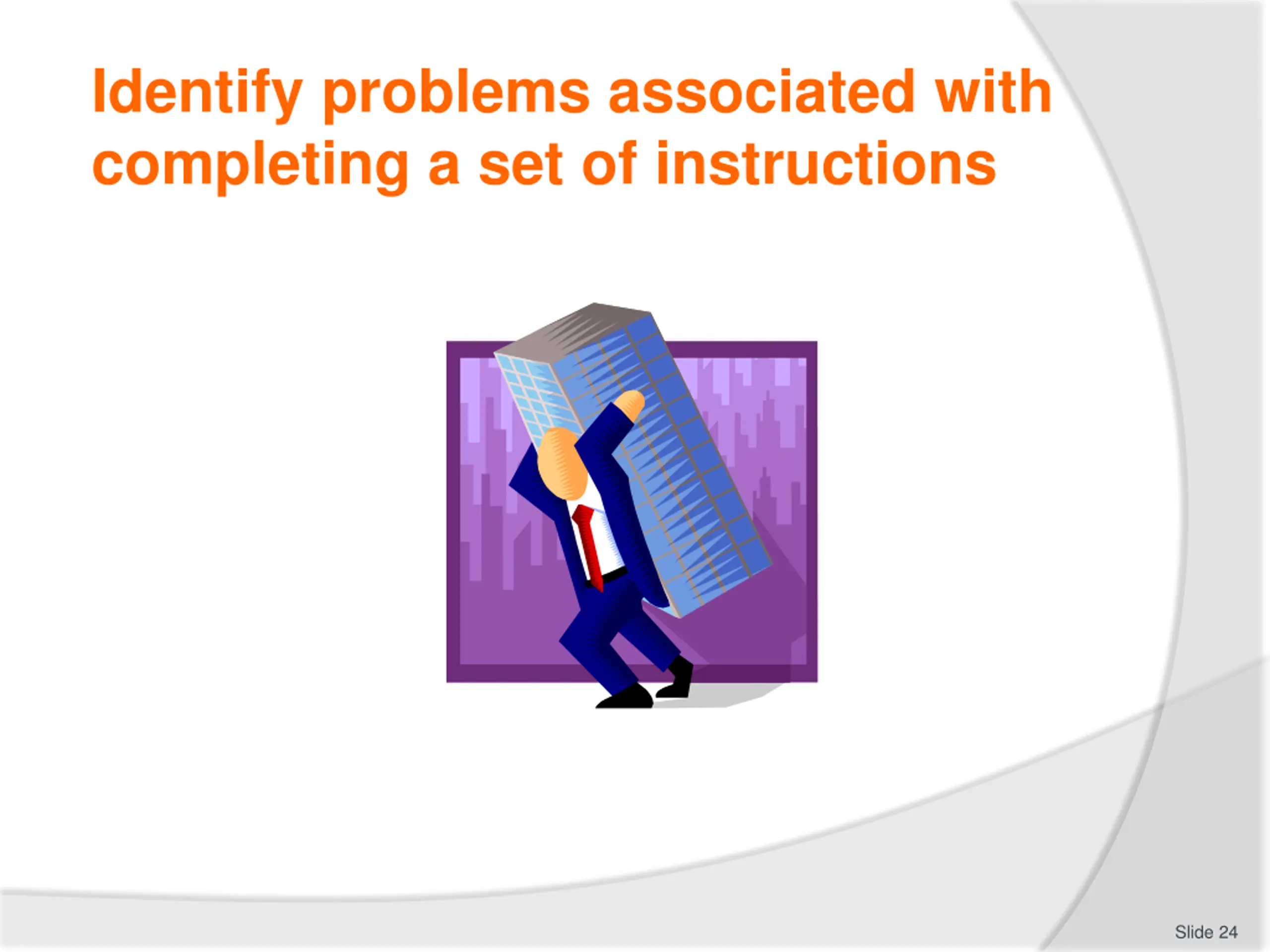 Identify problems associated with completing a set of instructions

Slide 24